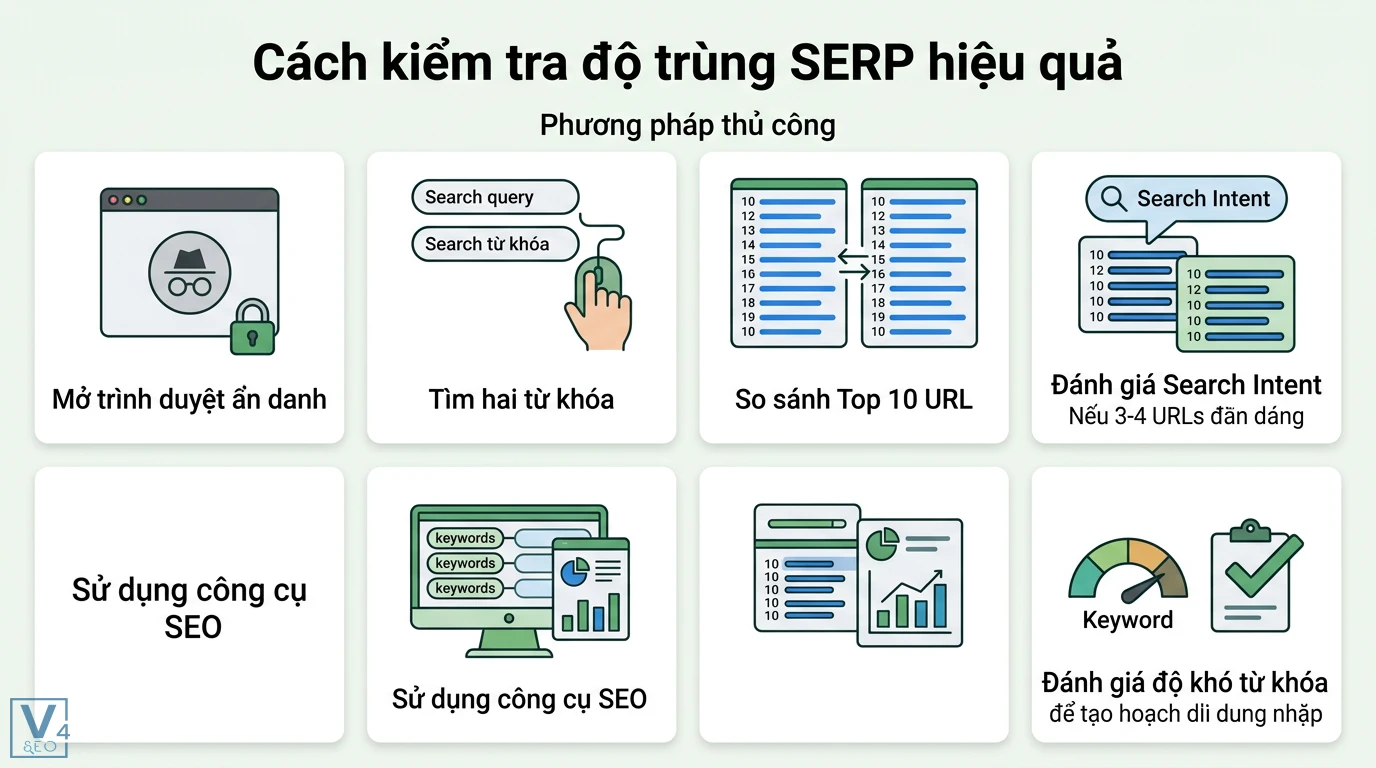 Cách kiểm tra độ trùng SERP hiệu quả

Phương pháp thủ công

Mở trình duyệt ẩn danh

Search query

Search từ khóa

Tìm hai từ khóa

10
12
13
14
15
16
17
18
19
10

10
12
13
14
15
16
17
18
19
10

So sánh Top 10 URL

Search Intent

10
12
10
10
10

10
12
10
10
10

Đánh giá Search Intent
Nếu 3-4 URLs đăn dáng

Sử dụng công cụ SEO

keywords
keywords
keywords

Sử dụng công cụ SEO

10
10
10
10
10

Keyword

Đánh giá độ khó từ khóa
để tạo hoạch dli dung nhập

V4 SEO